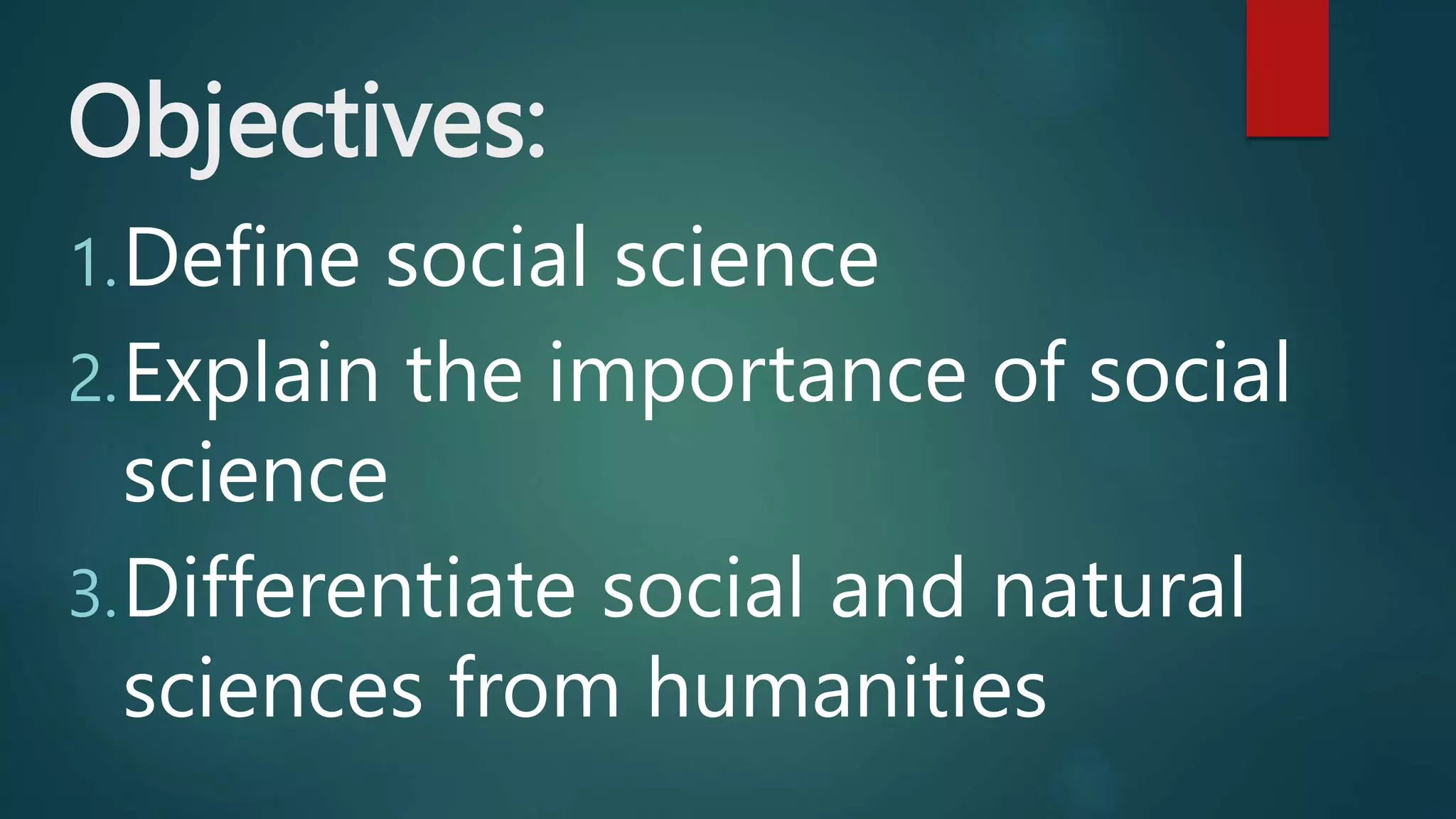 Objectives:

1. Define social science
2. Explain the importance of social science
3. Differentiate social and natural sciences from humanities